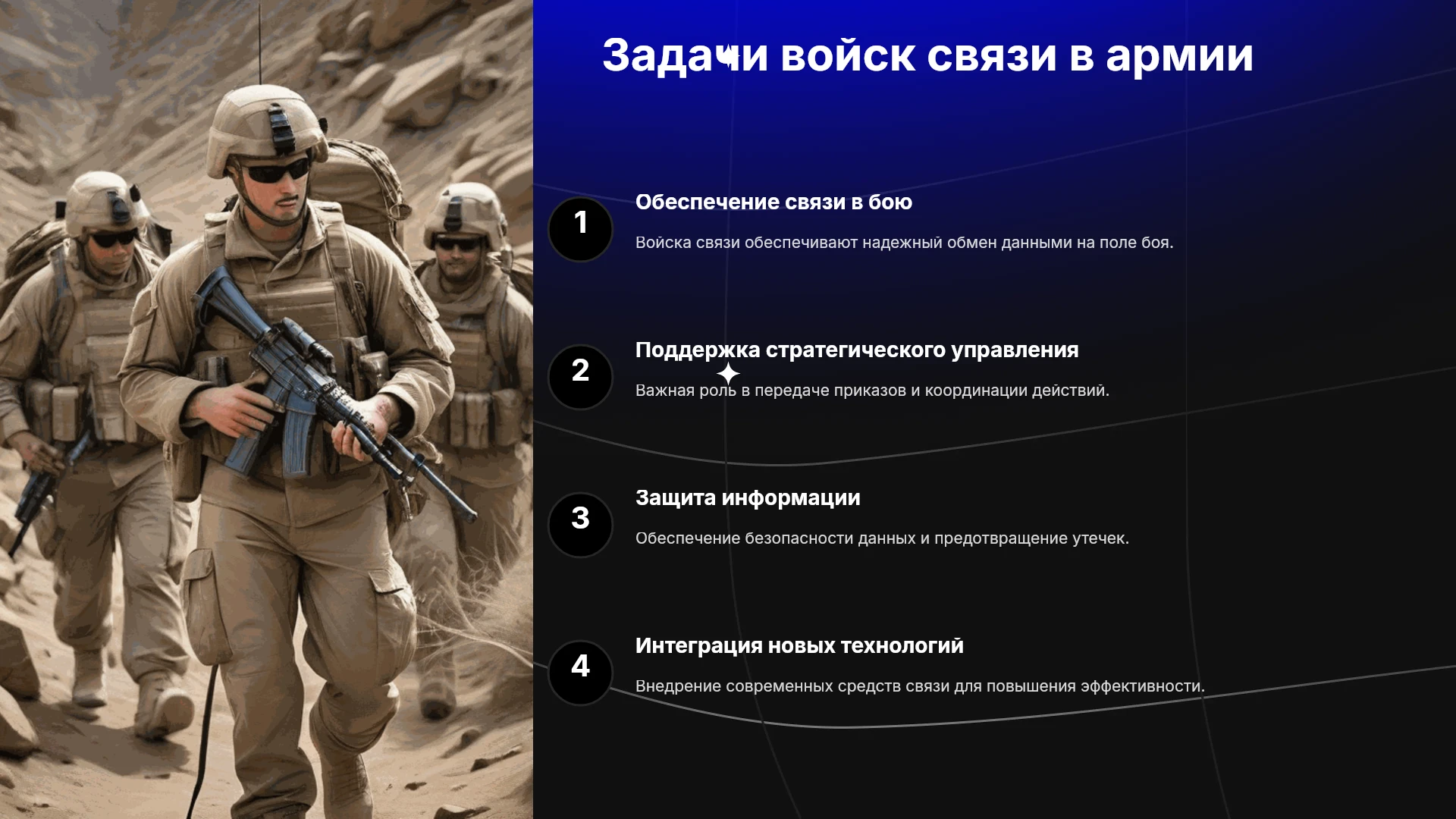 Задачи войск связи в армии

1

Обеспечение связи в бою

Войска связи обеспечивают надежный обмен данными на поле боя.

2

Поддержка стратегического управления

Важная роль в передаче приказов и координации действий.

3

Защита информации

Обеспечение безопасности данных и предотвращение утечек.

4

Интеграция новых технологий

Внедрение современных средств связи для повышения эффективности.